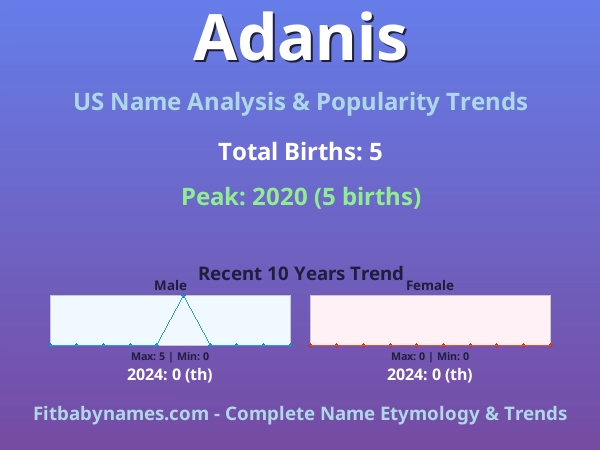 Adanis

US Name Analysis & Popularity Trends

Total Births: 5

Peak: 2020 (5 births)

Recent 10 Years Trend

Male

Max: 5 | Min: 0

2024: 0 (th)

Female

Max: 0 | Min: 0

2024: 0 (th)

Fitbabynames.com - Complete Name Etymology & Trends